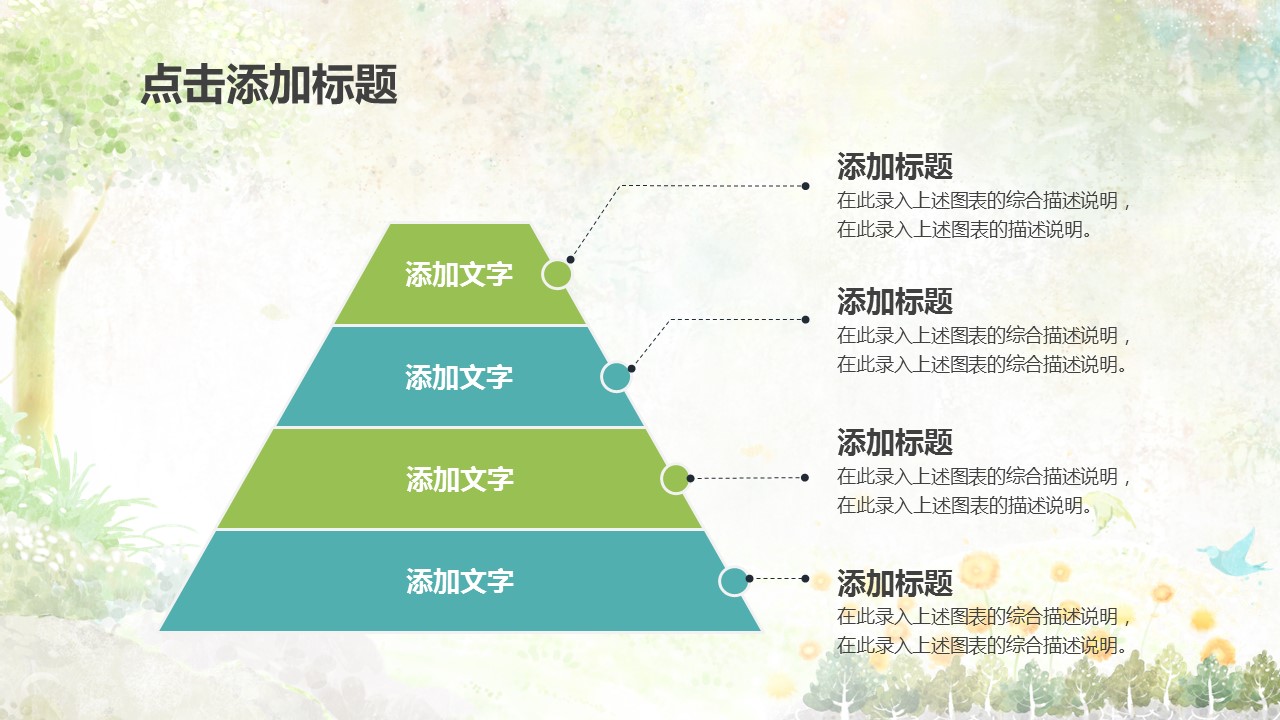 点击添加标题

添加文字

添加文字

添加文字

添加文字

添加标题
在此录入上述图表的综合描述说明，在此录入上述图表的描述说明。

添加标题
在此录入上述图表的综合描述说明，在此录入上述图表的综合描述说明。

添加标题
在此录入上述图表的综合描述说明，在此录入上述图表的描述说明。

添加标题
在此录入上述图表的综合描述说明，在此录入上述图表的综合描述说明。